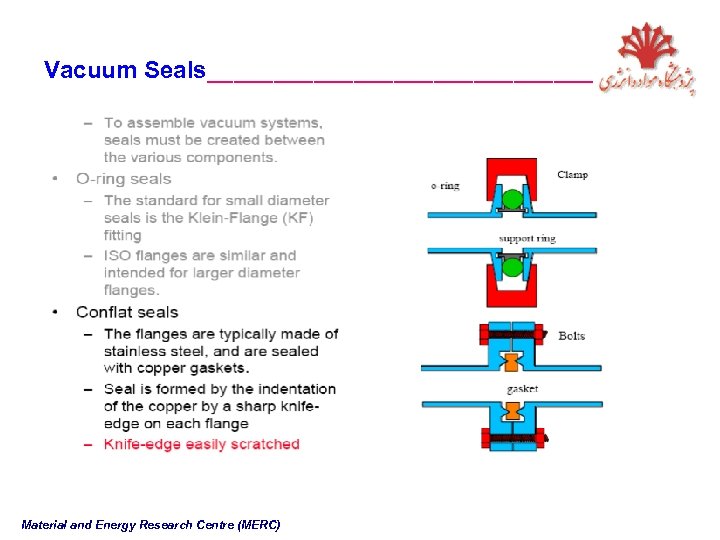 Vacuum Seals

پژوهشگاه مواد و انرژی

– To assemble vacuum systems, seals must be created between the various components.

• O-ring seals

– The standard for small diameter seals is the Klein-Flange (KF) fitting

– ISO flanges are similar and intended for larger diameter flanges.

• Conflat seals

– The flanges are typically made of stainless steel, and are sealed with copper gaskets.

– Seal is formed by the indentation of the copper by a sharp knife-edge on each flange

– Knife-edge easily scratched

o-ring

Clamp

support ring

Bolts

gasket

Material and Energy Research Centre (MERC)